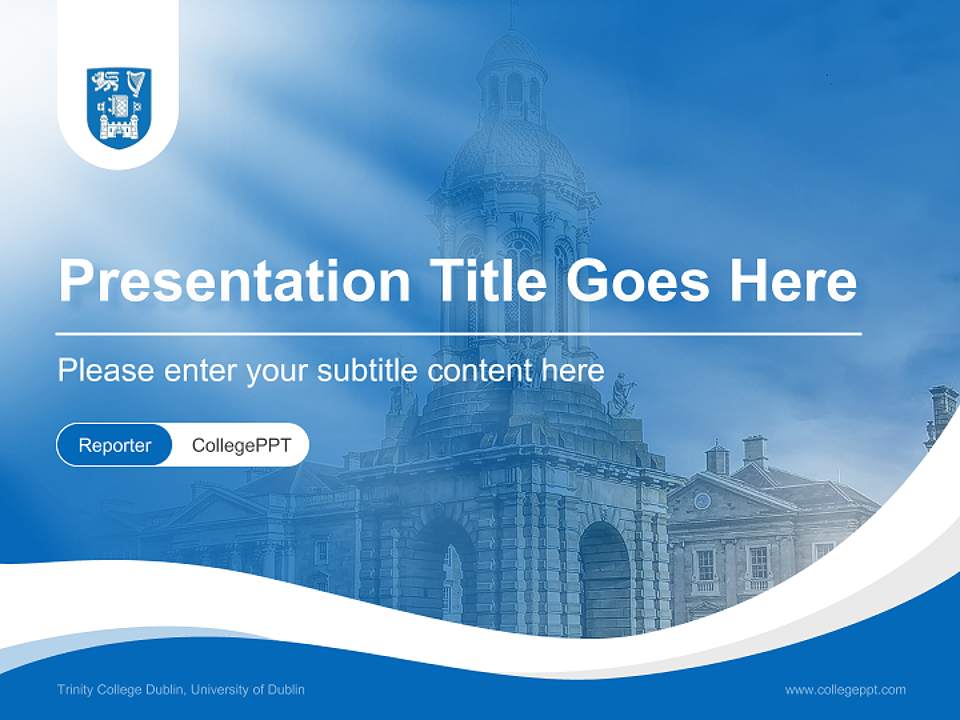 Presentation Title Goes Here

Please enter your subtitle content here

Reporter CollegePPT

Trinity College Dublin, University of Dublin

www.collegeppt.com